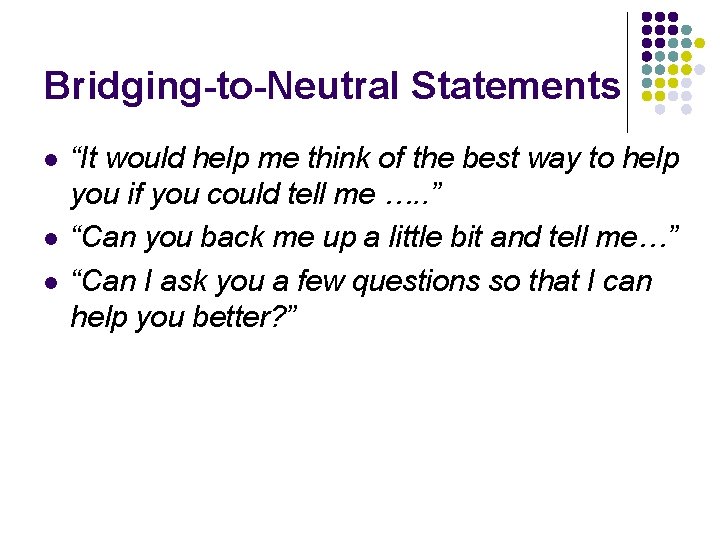 Bridging-to-Neutral Statements

- “It would help me think of the best way to help you if you could tell me …..”
- “Can you back me up a little bit and tell me…”
- “Can I ask you a few questions so that I can help you better?”